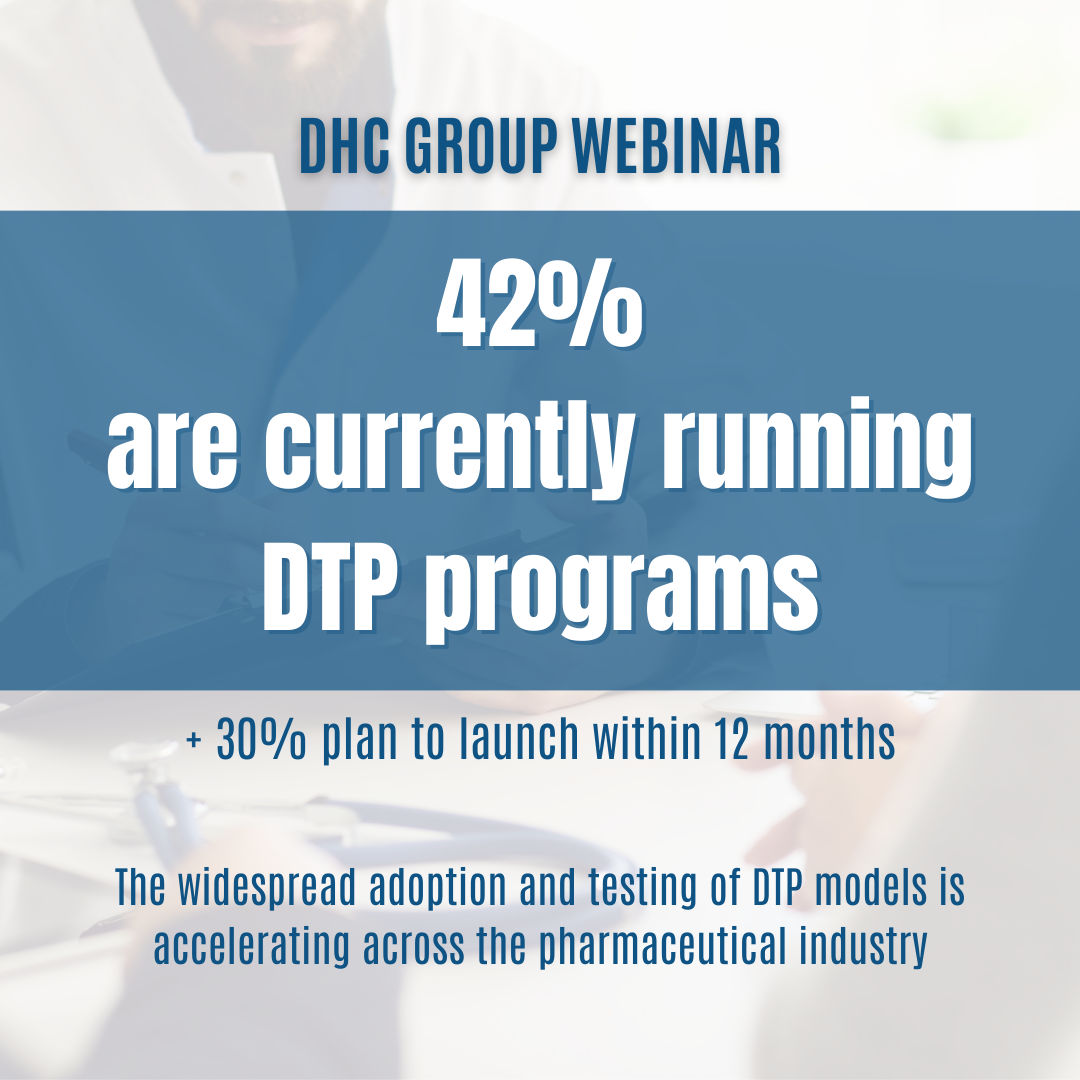 DHC GROUP WEBINAR

42%
are currently running DTP programs

+ 30% plan to launch within 12 months

The widespread adoption and testing of DTP models is accelerating across the pharmaceutical industry